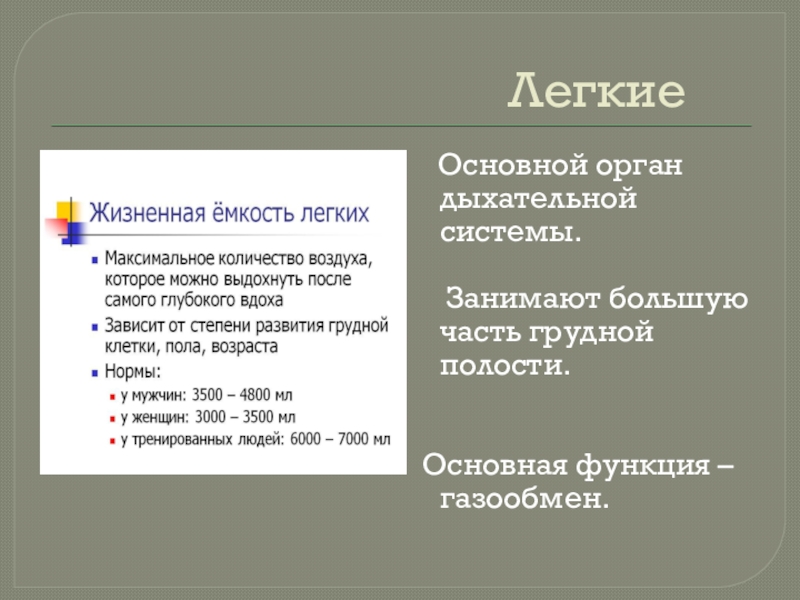 Легкие

Жизненная ёмкость легких

Максимальное количество воздуха, которое можно выдохнуть после самого глубокого вдоха

Зависит от степени развития грудной клетки, пола, возраста

Нормы:

у мужчин: 3500 – 4800 мл

у женщин: 3000 – 3500 мл

у тренированных людей: 6000 – 7000 мл

Основной орган дыхательной системы.

Занимают большую часть грудной полости.

Основная функция – газообмен.